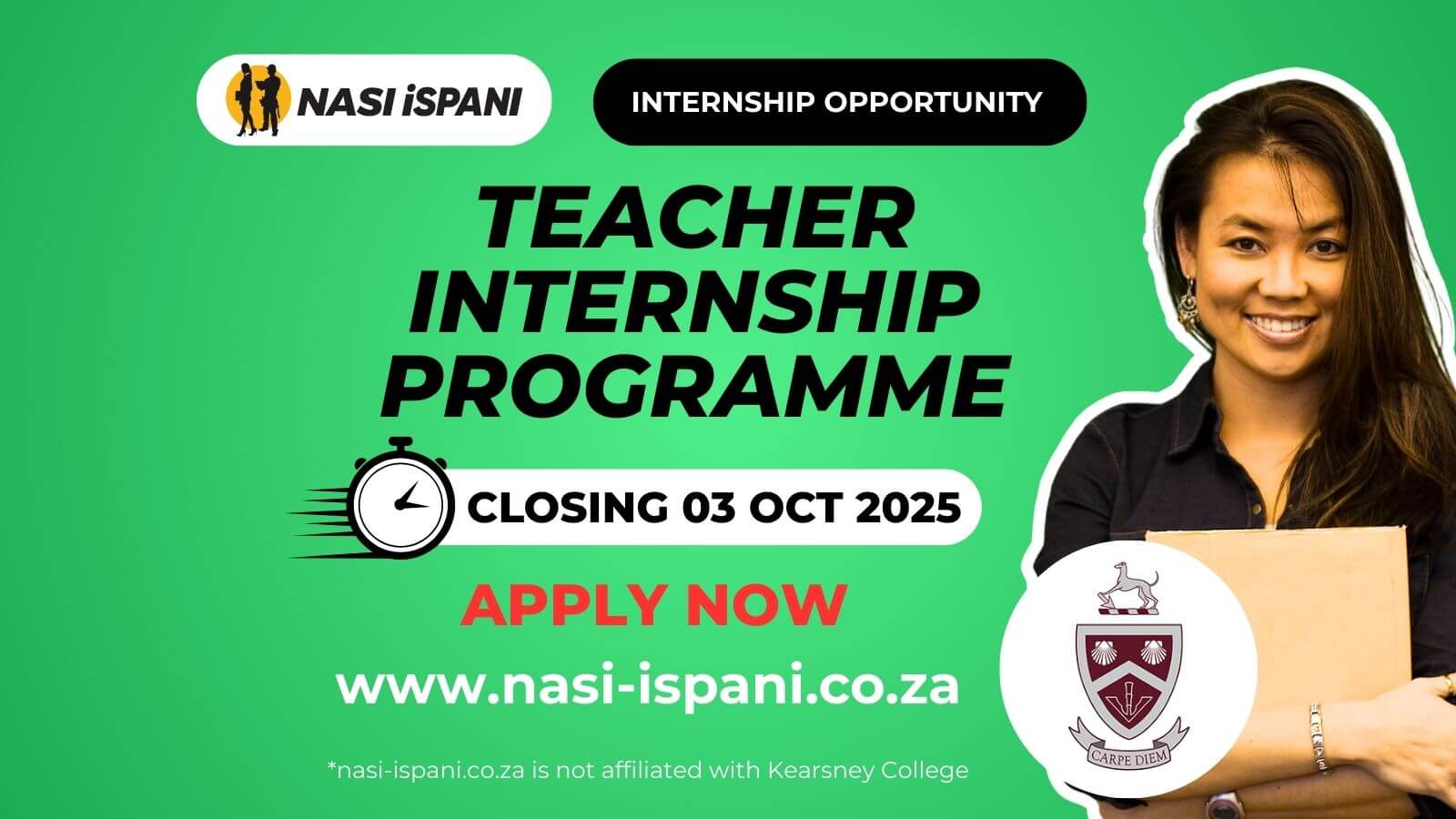 NASI iSPANI

INTERNSHIP OPPORTUNITY

TEACHER INTERNSHIP PROGRAMME

CLOSING 03 OCT 2025

APPLY NOW

www.nasi-ispani.co.za

*nasi-ispani.co.za is not affiliated with Kearsney College

CARPE DIEM